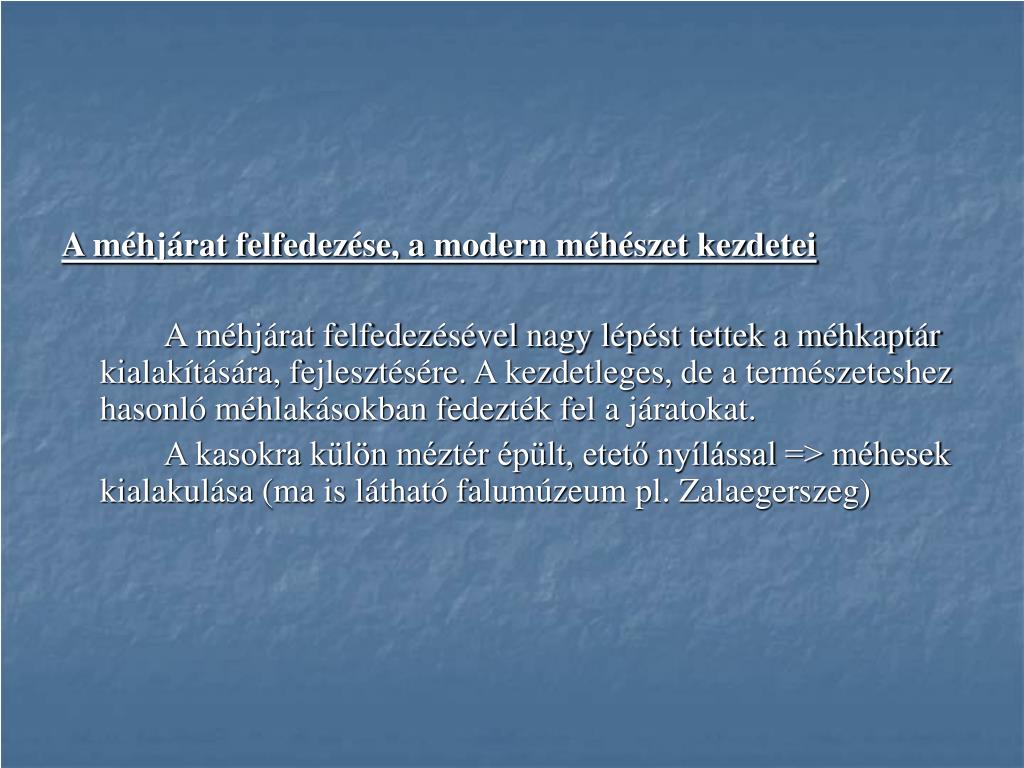 A méhjárat felfedezése, a modern méhészet kezdetei

A méhjárat felfedezésével nagy lépést tettek a méhkaptár kialakítására, fejlesztésére. A kezdetleges, de a természeteshez hasonló méhlakásokban fedezték fel a járatokat.

A kasokra külön méztér épült, etető nyílással => méhesek kialakulása (ma is látható falumúzeum pl. Zalaegerszeg)